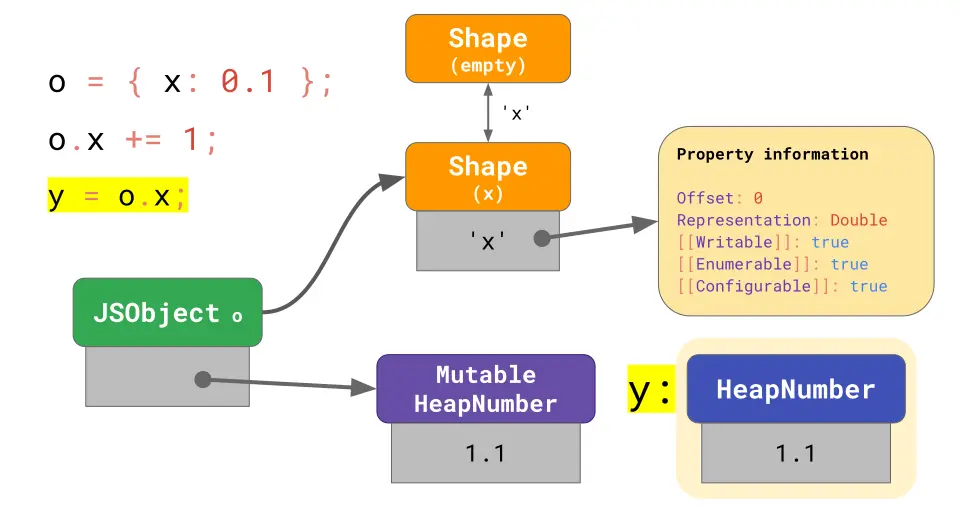 o = { x: 0.1 };
o.x += 1;
y = o.x;

Shape
(empty)

'x'

Shape
(x)

'x'

Property information

Offset: 0
Representation: Double
[[Writable]]: true
[[Enumerable]]: true
[[Configurable]]: true

JSObject o

Mutable
HeapNumber

1.1

y:

HeapNumber

1.1